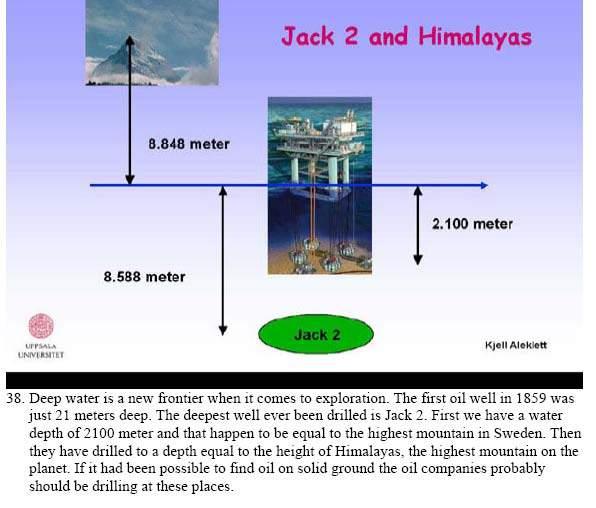 Jack 2 and Himalayas

8.848 meter

2.100 meter

8.588 meter

Jack 2

UPPSALA UNIVERSITET

Kjell Aleklett

38. Deep water is a new frontier when it comes to exploration. The first oil well in 1859 was just 21 meters deep. The deepest well ever been drilled is Jack 2. First we have a water depth of 2100 meter and that happen to be equal to the highest mountain in Sweden. Then they have drilled to a depth equal to the height of Himalayas, the highest mountain on the planet. If it had been possible to find oil on solid ground the oil companies probably should be drilling at these places.